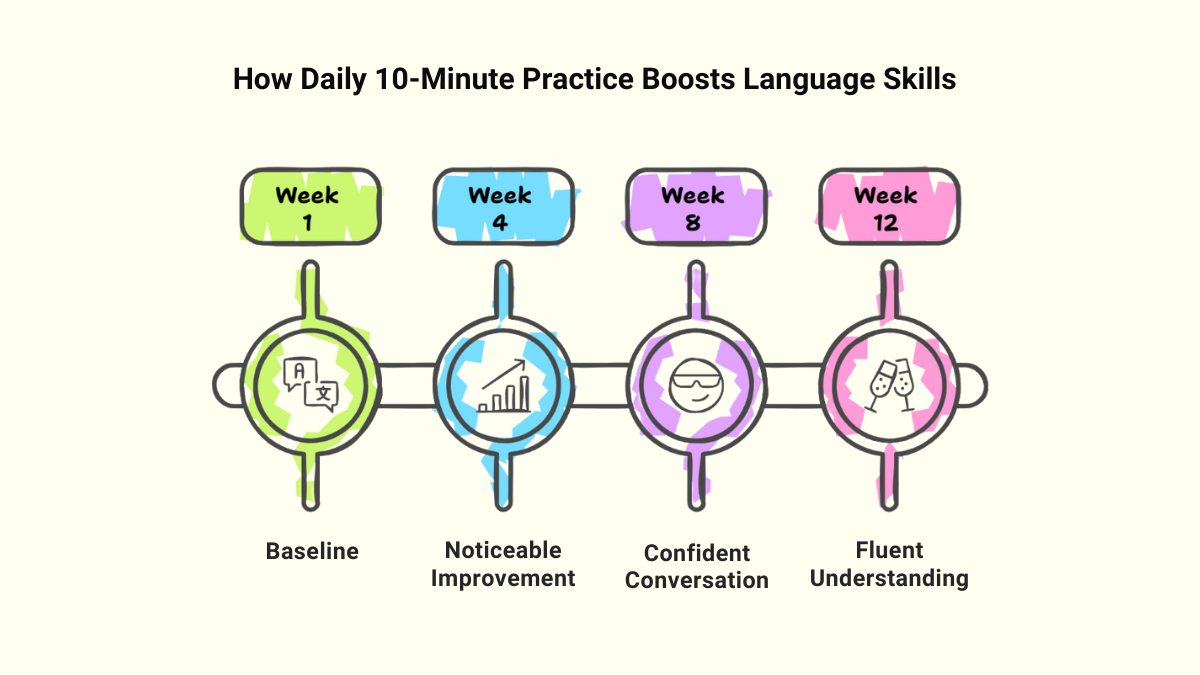 How Daily 10-Minute Practice Boosts Language Skills

Week 1

Week 4

Week 8

Week 12

A

文

Baseline

Noticeable Improvement

Confident Conversation

Fluent Understanding